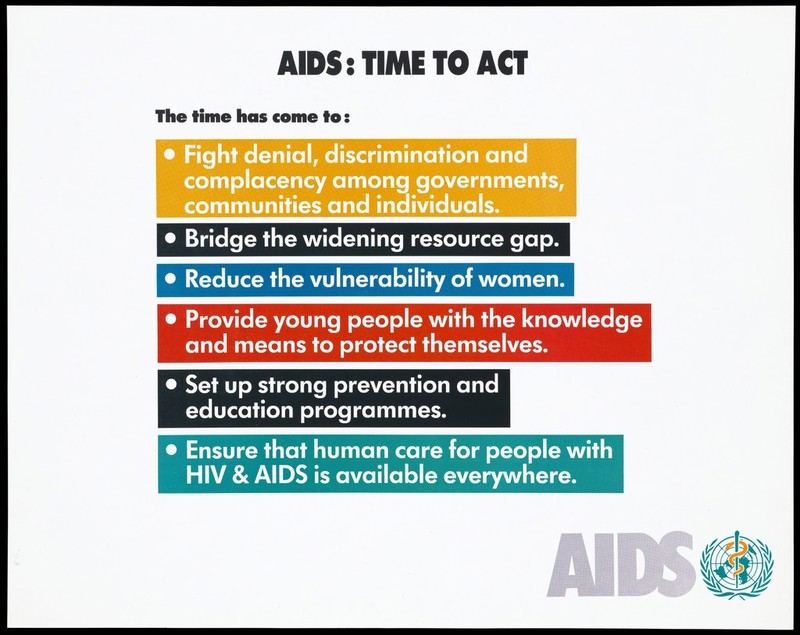 AIDS: TIME TO ACT

The time has come to:

• Fight denial, discrimination and complacency among governments, communities and individuals.

• Bridge the widening resource gap.

• Reduce the vulnerability of women.

• Provide young people with the knowledge and means to protect themselves.

• Set up strong prevention and education programmes.

• Ensure that human care for people with HIV & AIDS is available everywhere.

AIDS